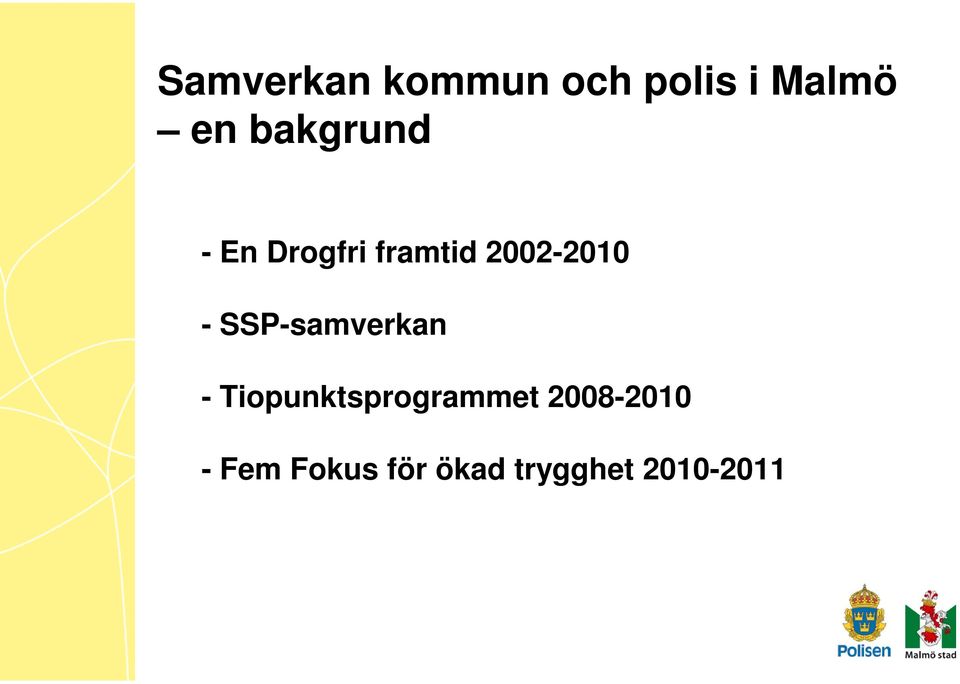 Samverkan kommun och polis i Malmö – en bakgrund

- En Drogfri framtid 2002-2010

- SSP-samverkan

- Tiopunktsprogrammet 2008-2010

- Fem Fokus för ökad trygghet 2010-2011

Polisen

Malmö stad